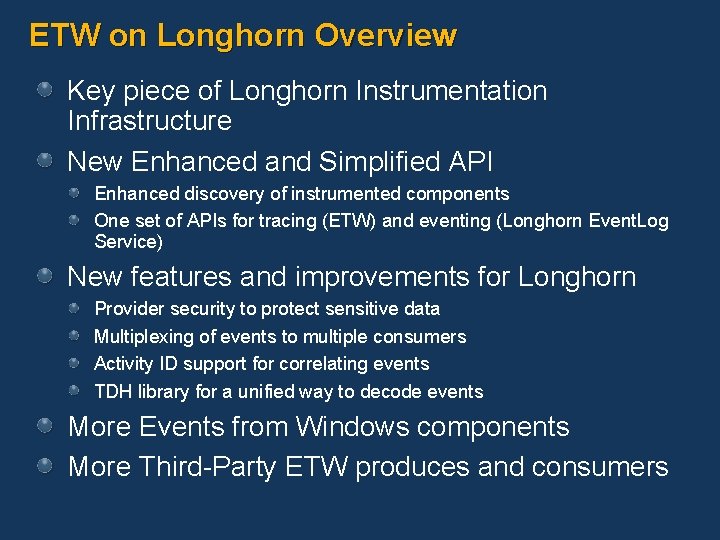 ETW on Longhorn Overview

Key piece of Longhorn Instrumentation Infrastructure

New Enhanced and Simplified API

Enhanced discovery of instrumented components

One set of APIs for tracing (ETW) and eventing (Longhorn EventLog Service)

New features and improvements for Longhorn

Provider security to protect sensitive data

Multiplexing of events to multiple consumers

Activity ID support for correlating events

TDH library for a unified way to decode events

More Events from Windows components

More Third-Party ETW produces and consumers